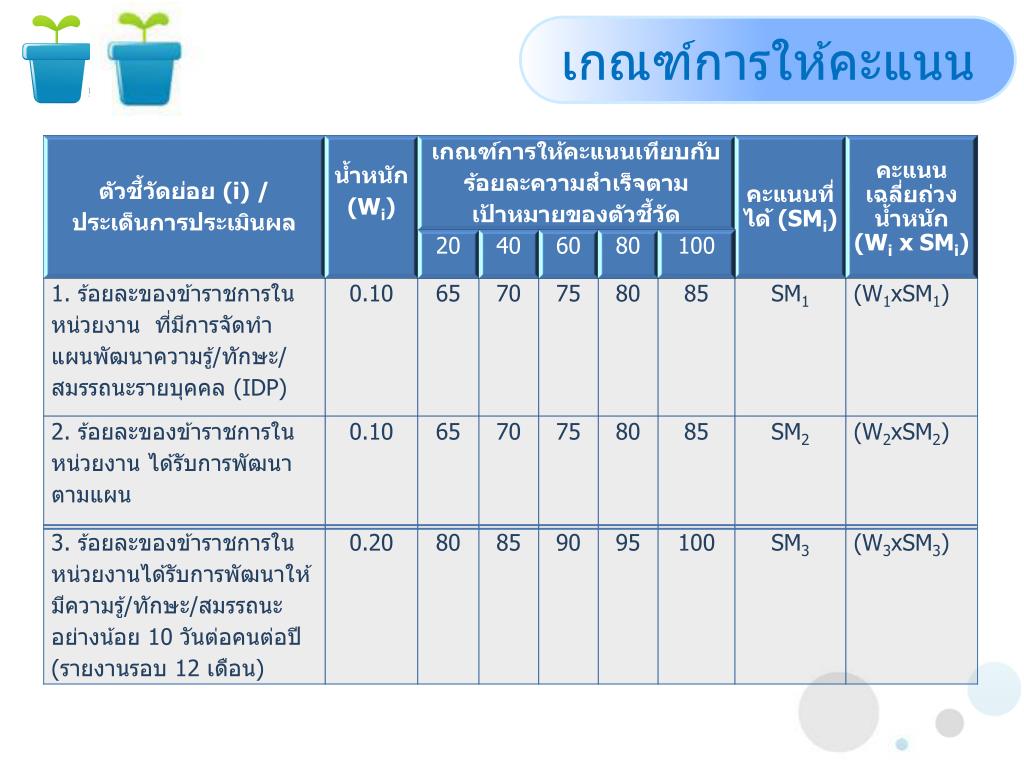 เกณฑ์การให้คะแนน

| ตัวชี้วัดย่อย (i) / ประเด็นการประเมินผล | น้ำหนัก ($W_i$) | เกณฑ์การให้คะแนนเทียบกับร้อยละความสำเร็จตามเป้าหมายของตัวชี้วัด 20 | 40 | 60 | 80 | 100 | คะแนนที่ได้ ($SM_i$) | คะแนนเฉลี่ยถ่วงน้ำหนัก ($W_i$ x $SM_i$) |
|---|---|---|---|---|---|---|---|---|
| 1. ร้อยละของข้าราชการในหน่วยงาน ที่มีการจัดทำแผนพัฒนาความรู้/ทักษะ/สมรรถนะรายบุคคล (IDP) | 0.10 | 65 | 70 | 75 | 80 | 85 | $SM_1$ | ($W_1$x$SM_1$) |
| 2. ร้อยละของข้าราชการในหน่วยงาน ได้รับการพัฒนาตามแผน | 0.10 | 65 | 70 | 75 | 80 | 85 | $SM_2$ | ($W_2$x$SM_2$) |
| 3. ร้อยละของข้าราชการในหน่วยงานได้รับการพัฒนาให้มีความรู้/ทักษะ/สมรรถนะอย่างน้อย 10 วันต่อคนต่อปี (รายงานรอบ 12 เดือน) | 0.20 | 80 | 85 | 90 | 95 | 100 | $SM_3$ | ($W_3$x$SM_3$) |